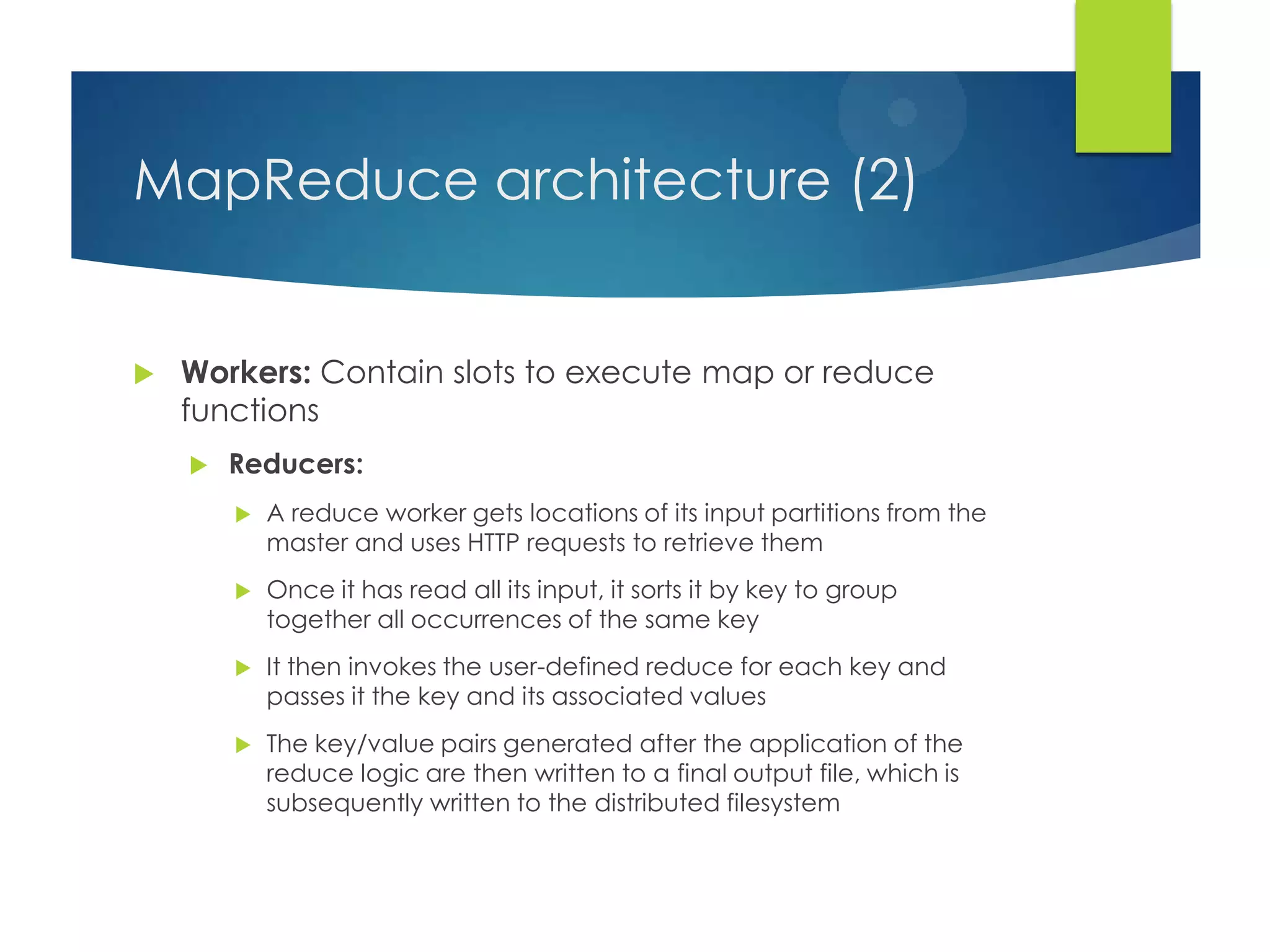 MapReduce architecture (2)

Workers: Contain slots to execute map or reduce functions

Reducers:

A reduce worker gets locations of its input partitions from the master and uses HTTP requests to retrieve them

Once it has read all its input, it sorts it by key to group together all occurrences of the same key

It then invokes the user-defined reduce for each key and passes it the key and its associated values

The key/value pairs generated after the application of the reduce logic are then written to a final output file, which is subsequently written to the distributed filesystem